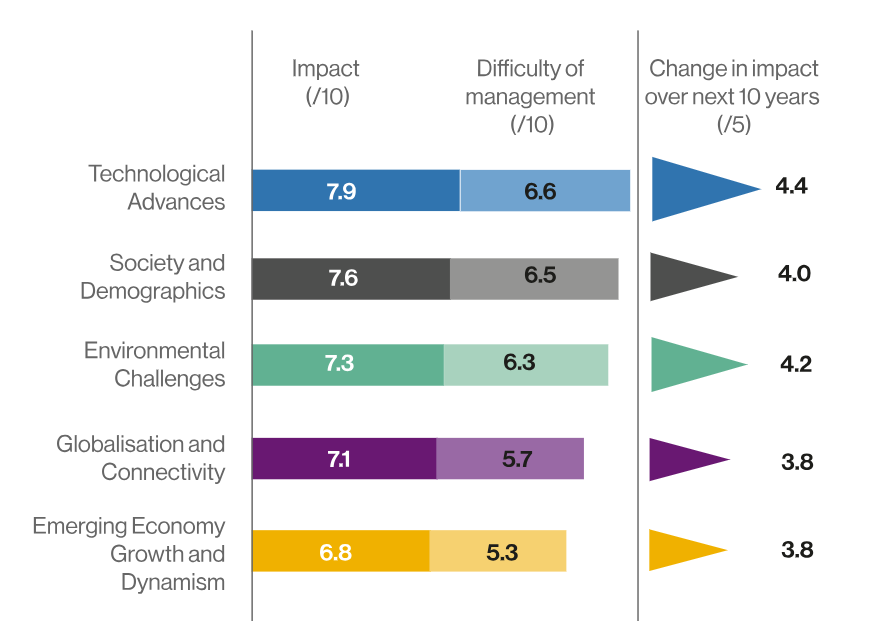 | | Impact (/10) | Difficulty of management (/10) | Change in impact over next 10 years (/5) |
|---|---|---|---|
| Technological Advances | 7.9 | 6.6 | 4.4 |
| Society and Demographics | 7.6 | 6.5 | 4.0 |
| Environmental Challenges | 7.3 | 6.3 | 4.2 |
| Globalisation and Connectivity | 7.1 | 5.7 | 3.8 |
| Emerging Economy Growth and Dynamism | 6.8 | 5.3 | 3.8 |